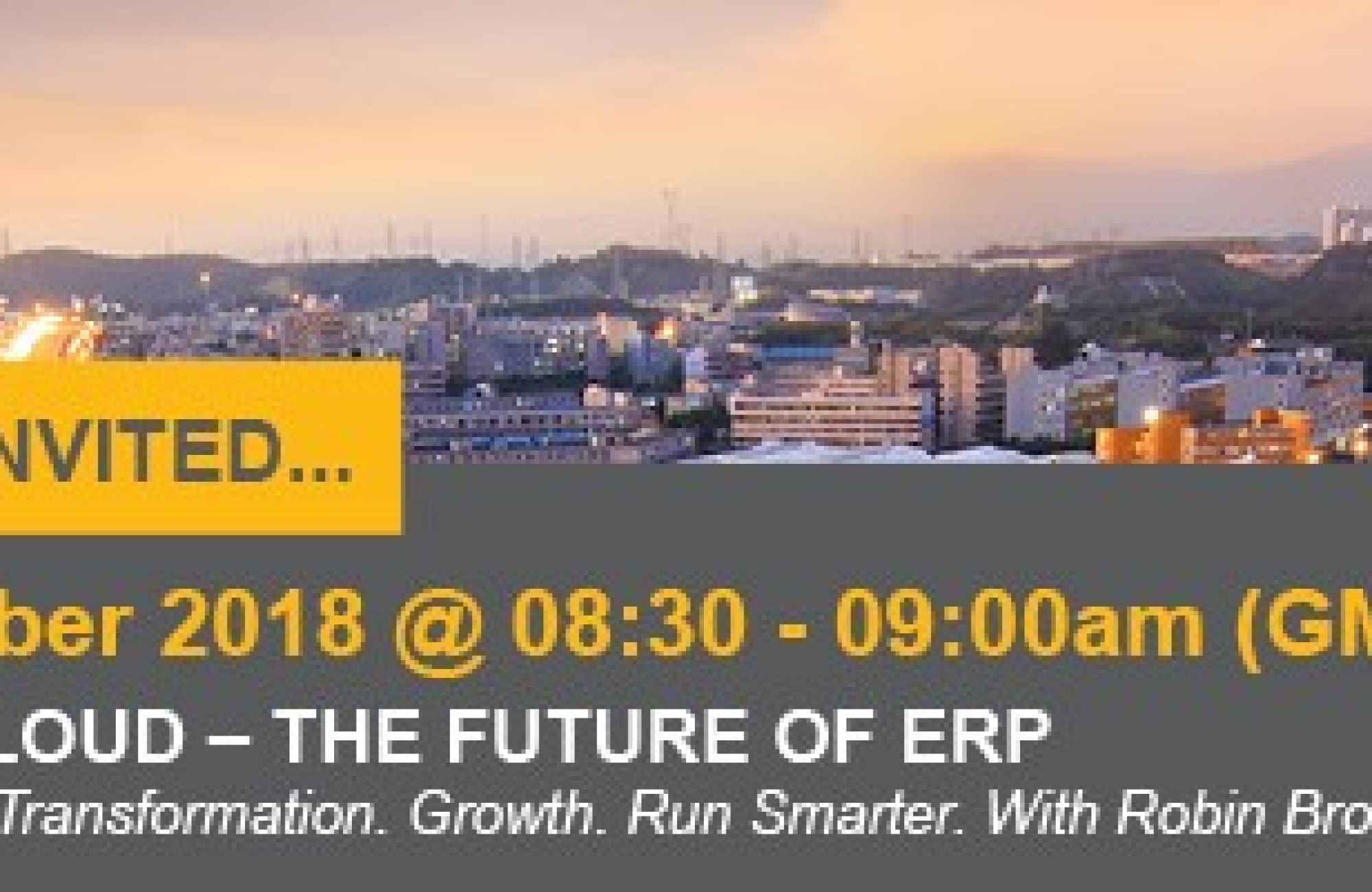 NVITED...

ber 2018 @ 08:30 - 09:00am (GM

LOUD – THE FUTURE OF ERP

Transformation. Growth. Run Smarter. With Robin Bro